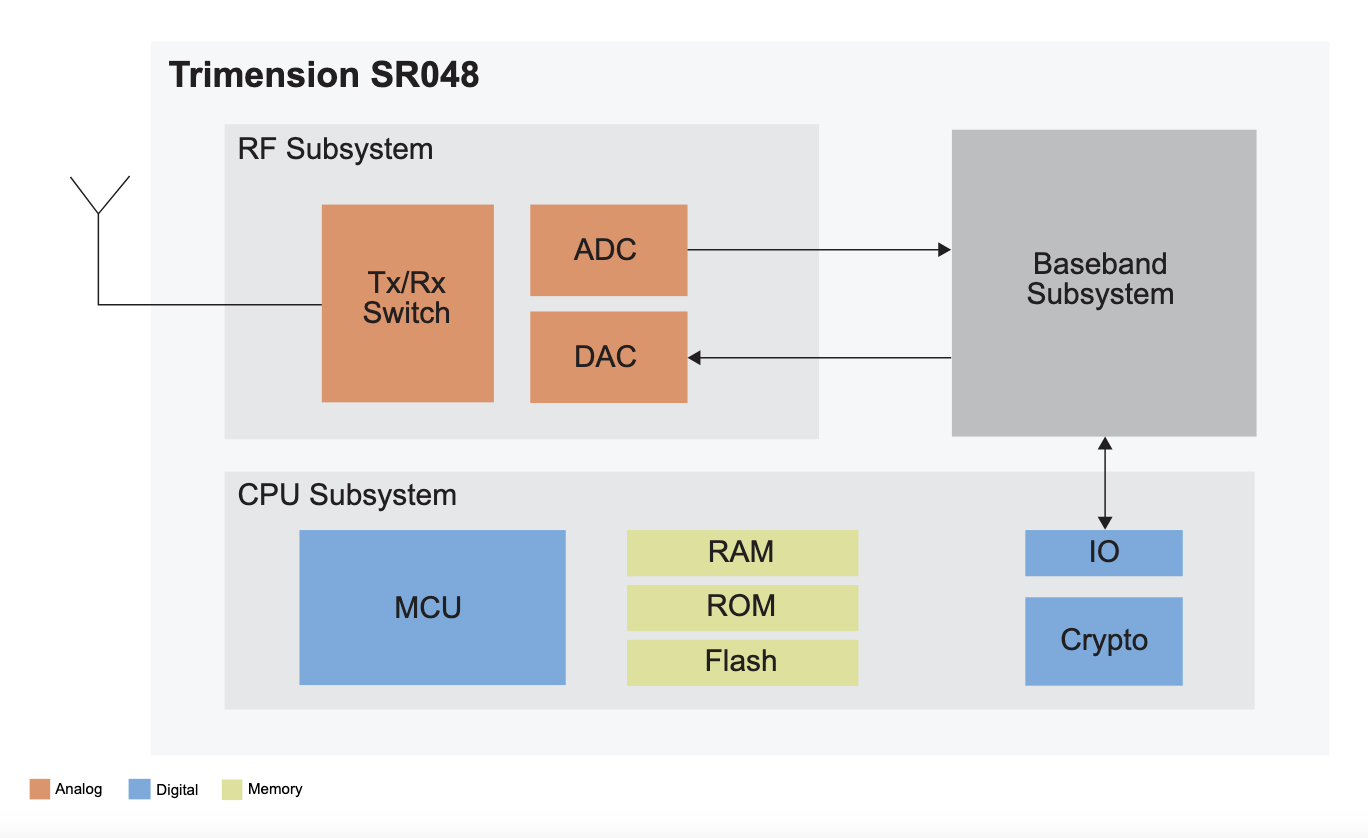 Trimension SR048

RF Subsystem

Tx/Rx Switch

ADC

DAC

Baseband Subsystem

CPU Subsystem

MCU

RAM

ROM

Flash

IO

Crypto

Analog Digital Memory